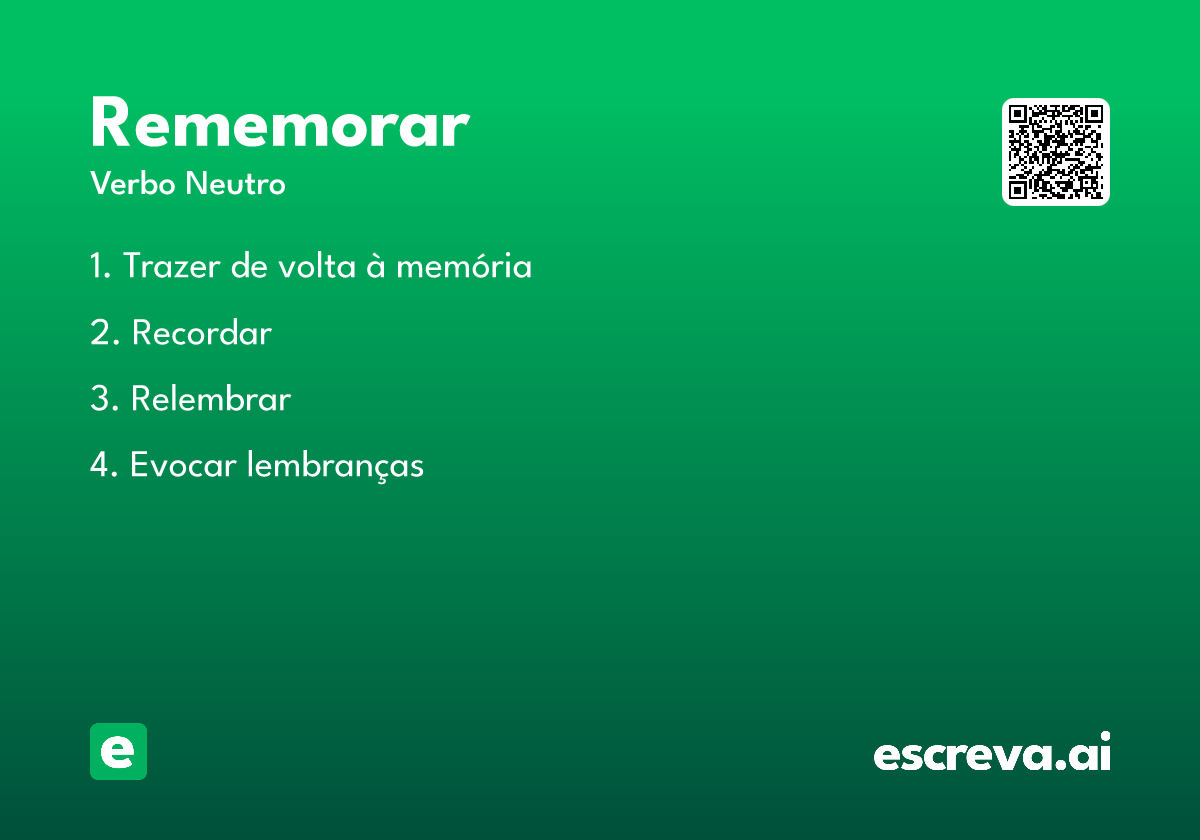 Rememorar

Verbo Neutro

1. Trazer de volta à memória

2. Recordar

3. Relembrar

4. Evocar lembranças

e

escreva.ai